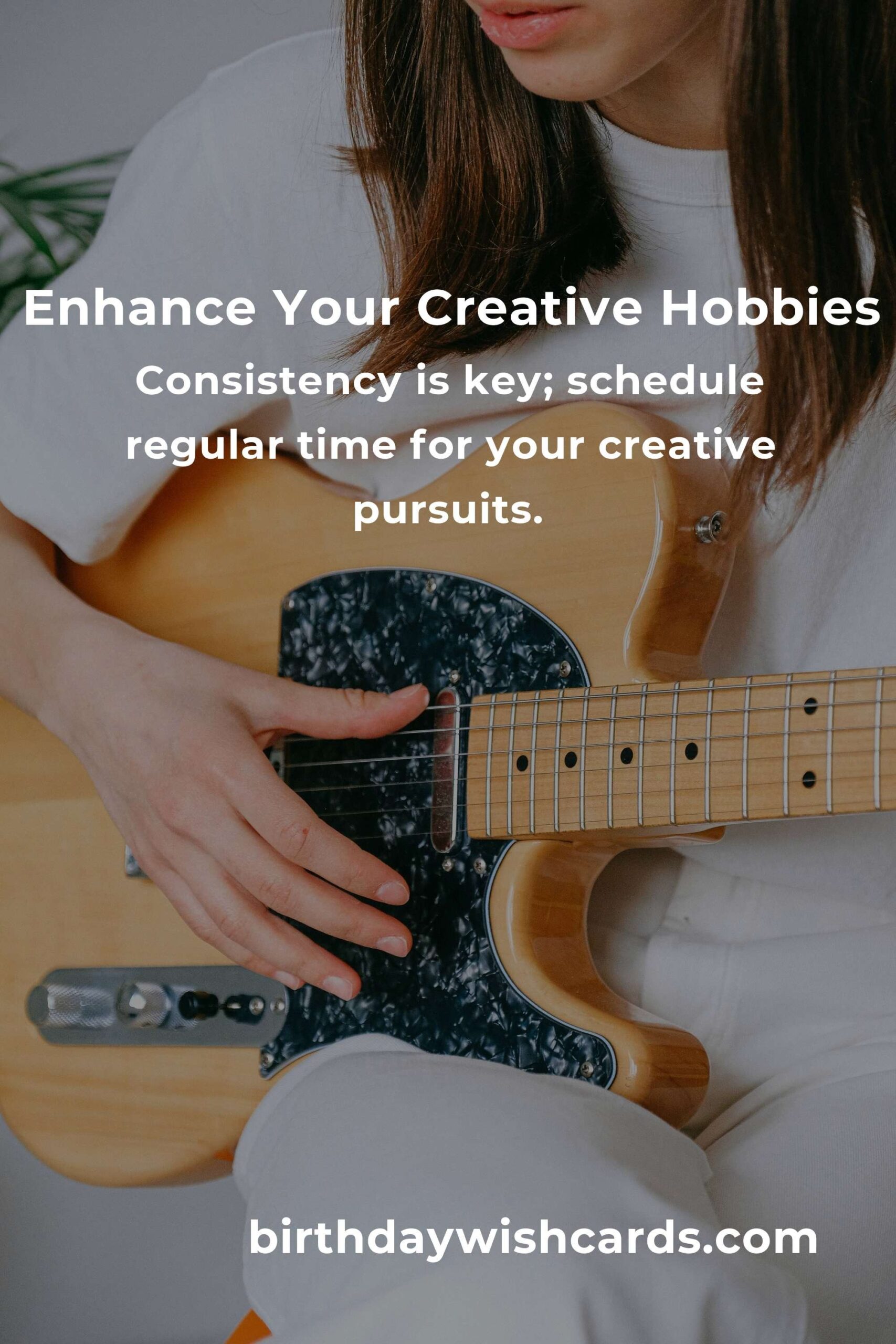 Enhance Your Creative Hobbies

Consistency is key; schedule regular time for your creative pursuits.

birthdaywishcards.com